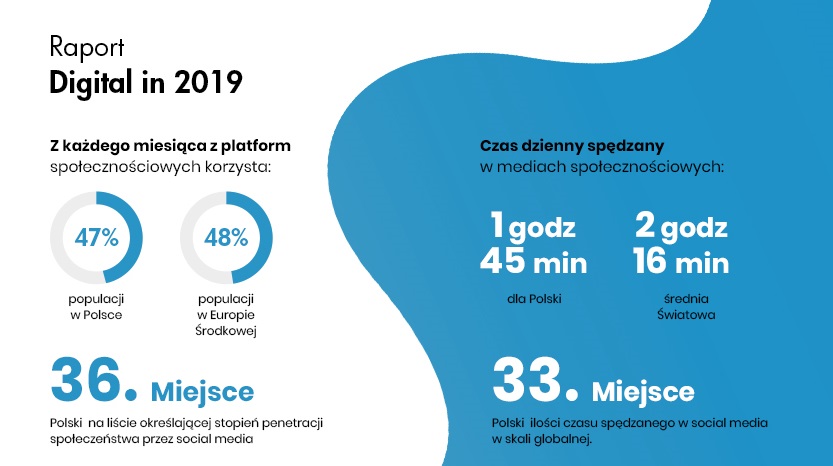 Raport
Digital in 2019

Z każdego miesiąca z platform społecznościowych korzysta:

47%
populacji w Polsce

48%
populacji w Europie Środkowej

36. Miejsce

Polski na liście określającej stopień penetracji społeczeństwa przez social media

Czas dzienny spędzany w mediach społecznościowych:

1 godz 45 min
dla Polski

2 godz 16 min
średnia Światowa

33. Miejsce

Polski ilości czasu spędzanego w social media w skali globalnej.